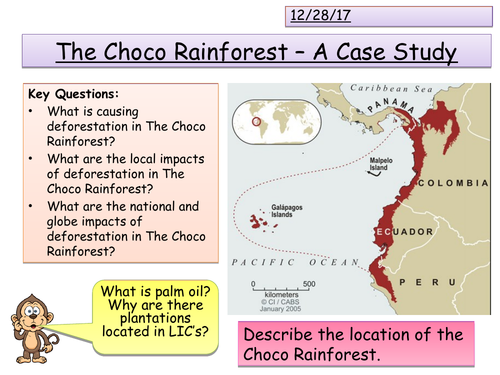 12/28/17

The Choco Rainforest – A Case Study

Key Questions:
• What is causing deforestation in The Choco Rainforest?
• What are the local impacts of deforestation in The Choco Rainforest?
• What are the national and globe impacts of deforestation in The Choco Rainforest?

Caribbean Sea
PANAMA
Malpelo Island
COLOMBIA
Galápagos Islands
ECUADOR
PACIFIC OCEAN
PERU
0 500
kilometers
© CI / CABS
January 2005

What is palm oil? Why are there plantations located in LIC's?

Describe the location of the Choco Rainforest.